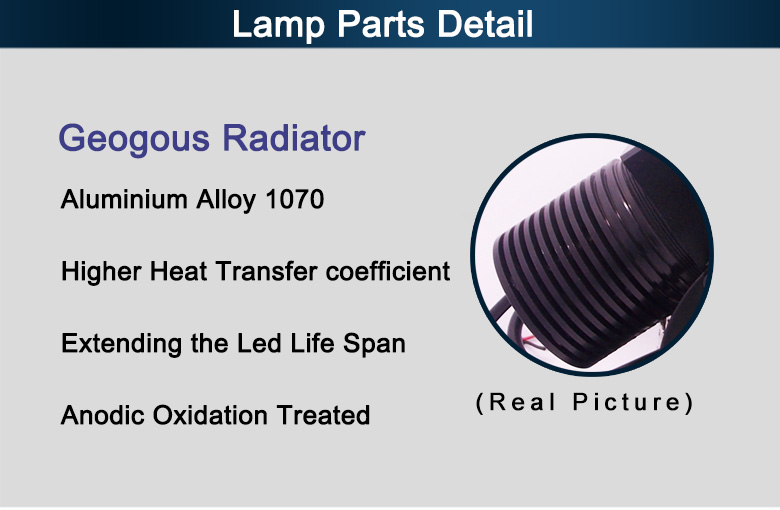 Lamp Parts Detail

Geogous Radiator

Aluminium Alloy 1070

Higher Heat Transfer coefficient

Extending the Led Life Span

Anodic Oxidation Treated

(Real Picture)